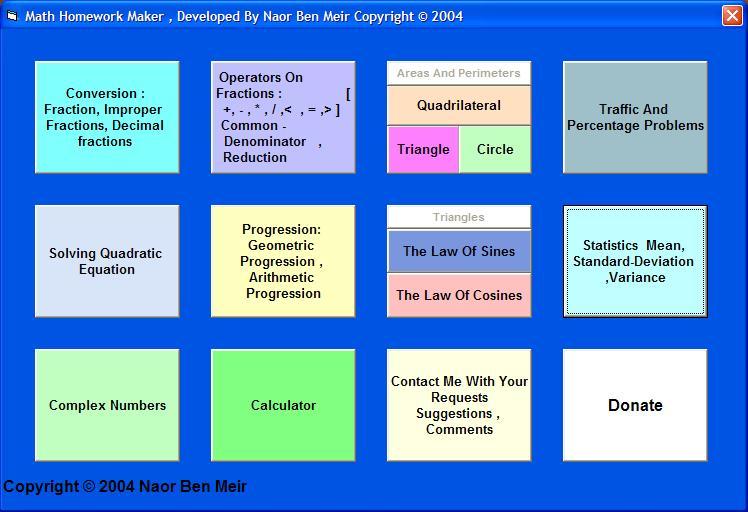 Math Homework Maker , Developed By Naor Ben Meir Copyright © 2004

Conversion : Fraction, Improper Fractions, Decimal fractions

Operators On Fractions : [ +, - , * , / ,< , = ,> ] Common - Denominator , Reduction

Areas And Perimeters

Quadrilateral

Triangle

Circle

Traffic And Percentage Problems

Solving Quadratic Equation

Progression: Geometric Progression , Arithmetic Progression

Triangles

The Law Of Sines

The Law Of Cosines

Statistics Mean, Standard-Deviation ,Variance

Complex Numbers

Calculator

Contact Me With Your Requests Suggestions , Comments

Donate

Copyright © 2004 Naor Ben Meir